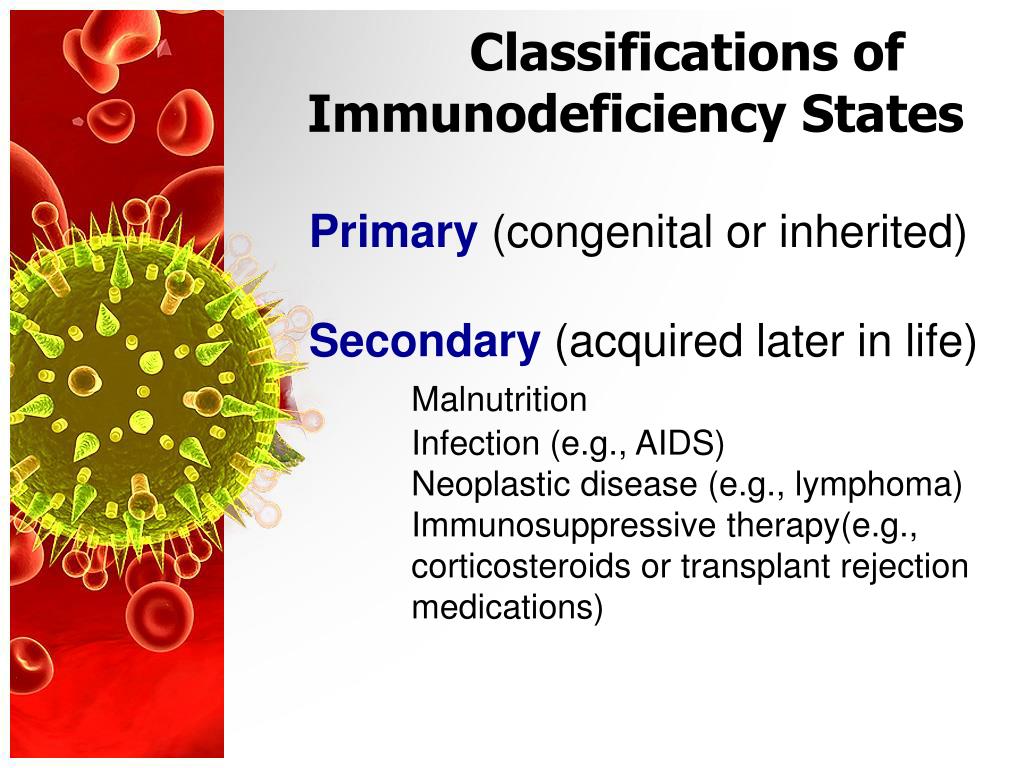 Classifications of Immunodeficiency States

Primary (congenital or inherited)

Secondary (acquired later in life)

Malnutrition
Infection (e.g., AIDS)
Neoplastic disease (e.g., lymphoma)
Immunosuppressive therapy(e.g., corticosteroids or transplant rejection medications)